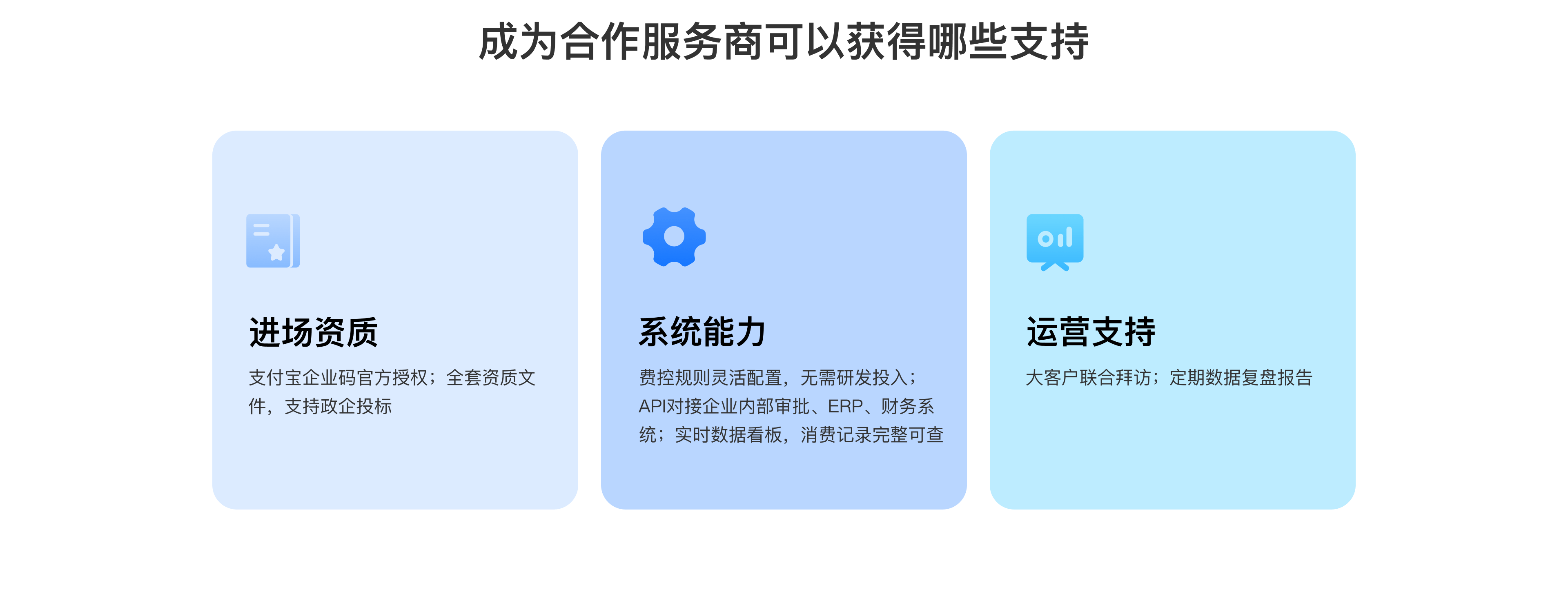 成为合作服务商可以获得哪些支持

进场资质

支付宝企业码官方授权；全套资质文件，支持政企投标

系统能力

费控规则灵活配置，无需研发投入；API对接企业内部审批、ERP、财务系统；实时数据看板，消费记录完整可查

运营支持

大客户联合拜访；定期数据复盘报告